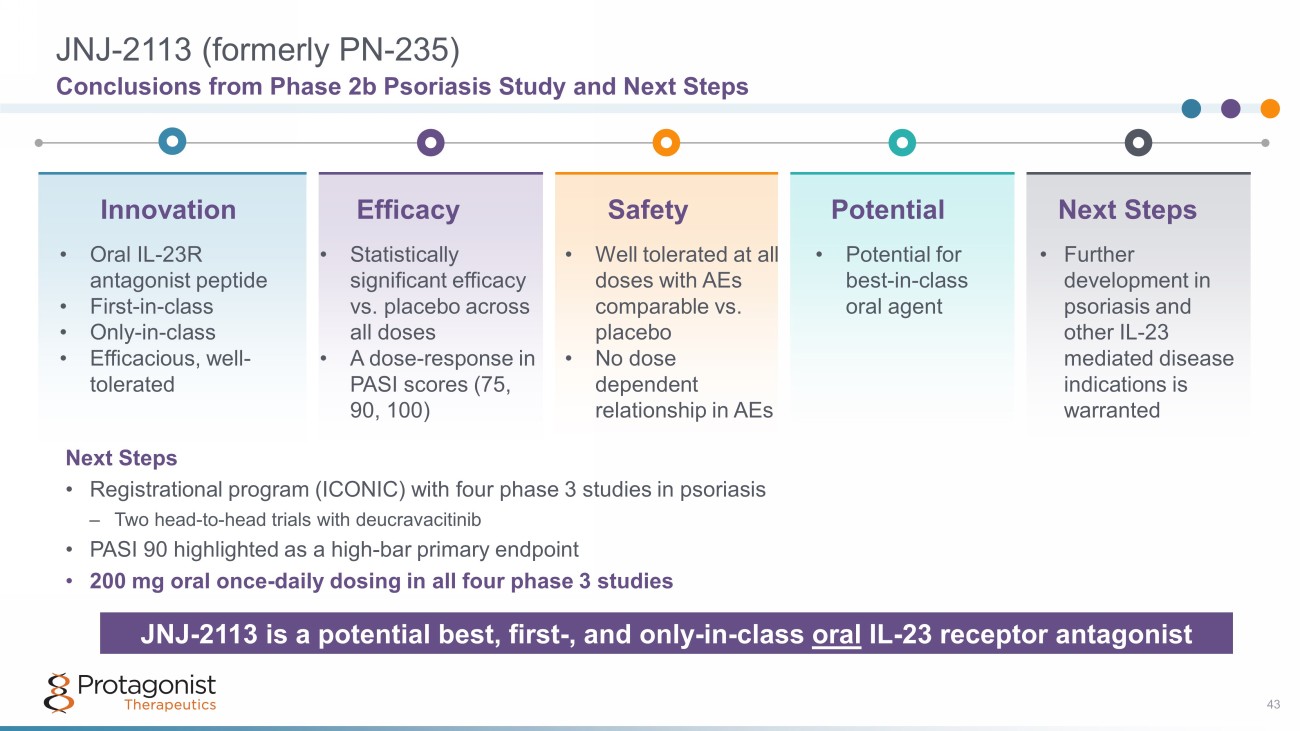 JNJ-2113 (formerly PN-235)
Conclusions from Phase 2b Psoriasis Study and Next Steps

Innovation
• Oral IL-23R antagonist peptide
• First-in-class
• Only-in-class
• Efficacious, well-tolerated

Efficacy
• Statistically significant efficacy vs. placebo across all doses
• A dose-response in PASI scores (75, 90, 100)

Safety
• Well tolerated at all doses with AEs comparable vs. placebo
• No dose dependent relationship in AEs

Potential
• Potential for best-in-class oral agent

Next Steps
• Further development in psoriasis and other IL-23 mediated disease indications is warranted

Next Steps
• Registrational program (ICONIC) with four phase 3 studies in psoriasis
– Two head-to-head trials with deucravacitinib
• PASI 90 highlighted as a high-bar primary endpoint
• 200 mg oral once-daily dosing in all four phase 3 studies

JNJ-2113 is a potential best, first-, and only-in-class oral IL-23 receptor antagonist

Protagonist Therapeutics

43